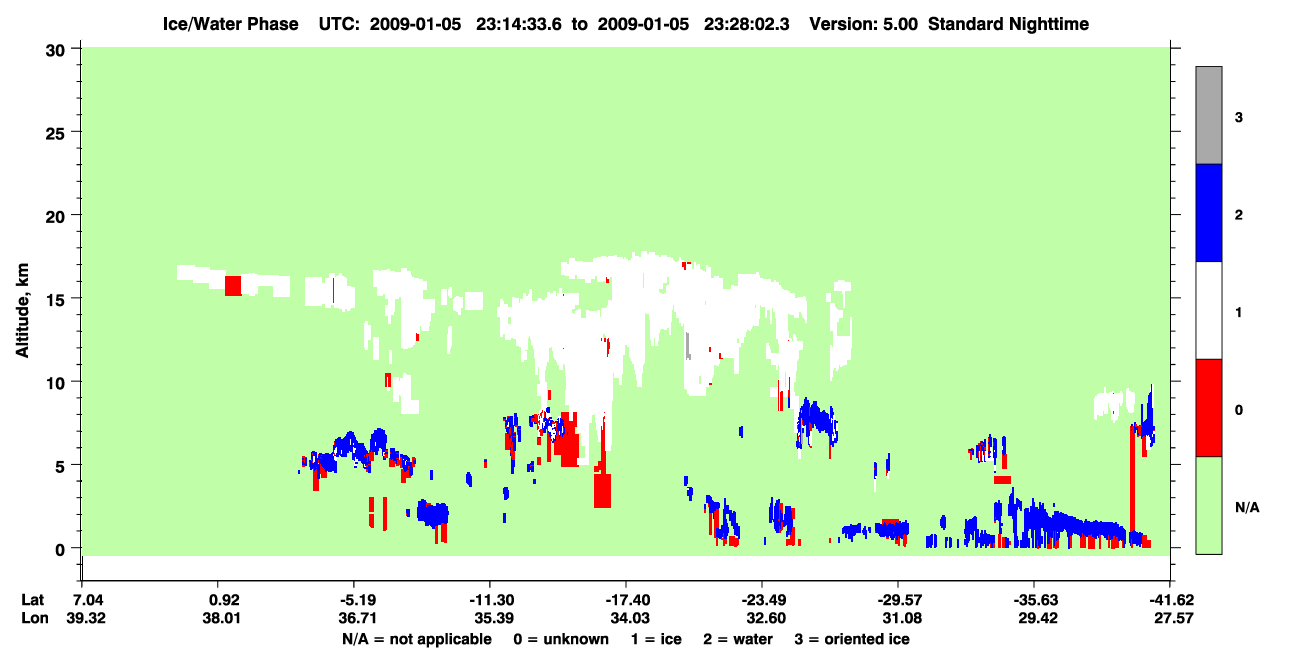 Ice/Water Phase UTC: 2009-01-05 23:14:33.6 to 2009-01-05 23:28:02.3 Version: 5.00 Standard Nighttime

Altitude, km

30
25
20
15
10
5
0

3
2
1
0
N/A

| Lat | 7.04 | 0.92 | -5.19 | -11.30 | -17.40 | -23.49 | -29.57 | -35.63 | -41.62 |
|---|---|---|---|---|---|---|---|---|---|
| Lon | 39.32 | 38.01 | 36.71 | 35.39 | 34.03 | 32.60 | 31.08 | 29.42 | 27.57 |

N/A = not applicable 0 = unknown 1 = ice 2 = water 3 = oriented ice